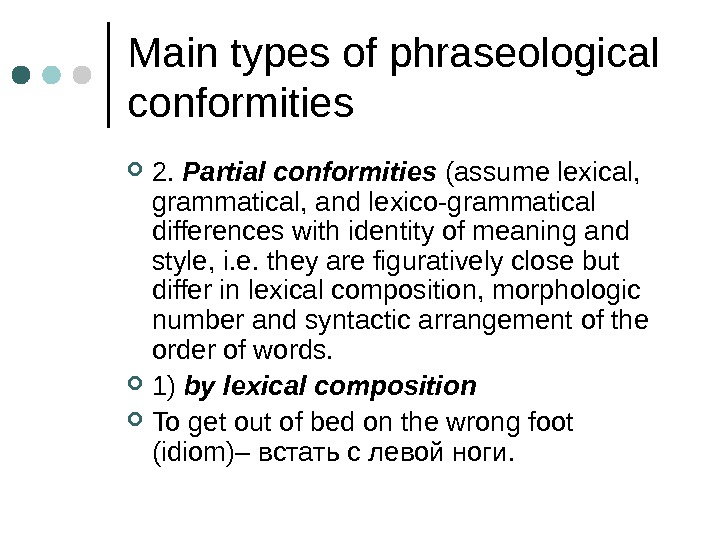 Main types of phraseological conformities

2. Partial conformities (assume lexical, grammatical, and lexico-grammatical differences with identity of meaning and style, i.e. they are figuratively close but differ in lexical composition, morphologic number and syntactic arrangement of the order of words.

1) by lexical composition

To get out of bed on the wrong foot (idiom)– встать с левой ноги.